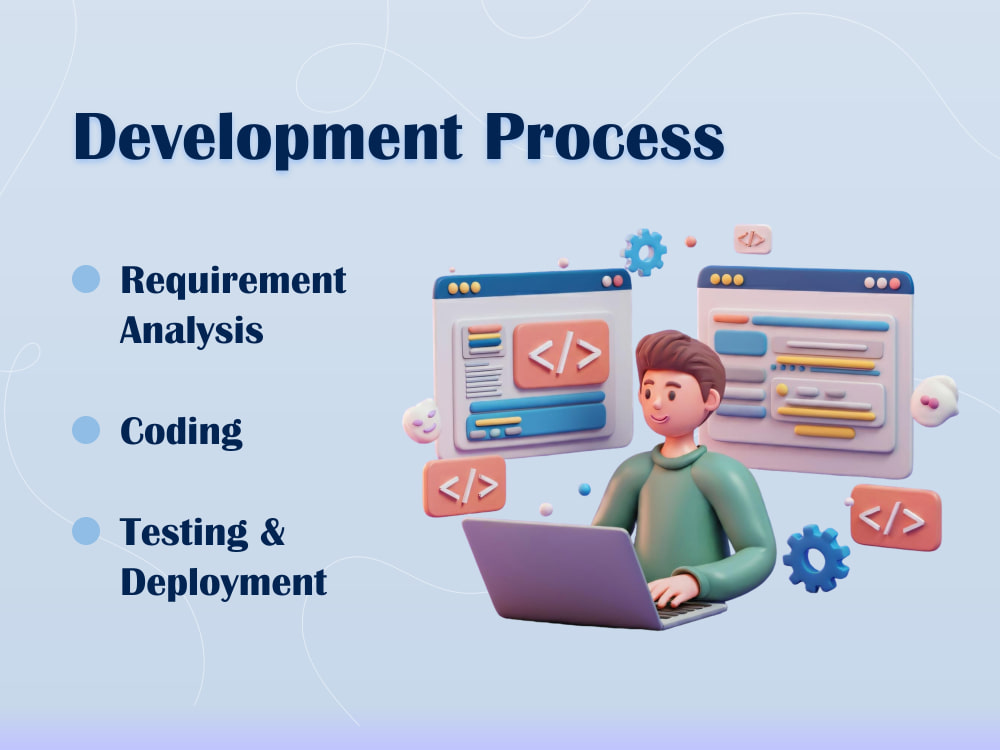 Development Process

Requirement Analysis

Coding

Testing & Deployment

</>

</>

</>

</>